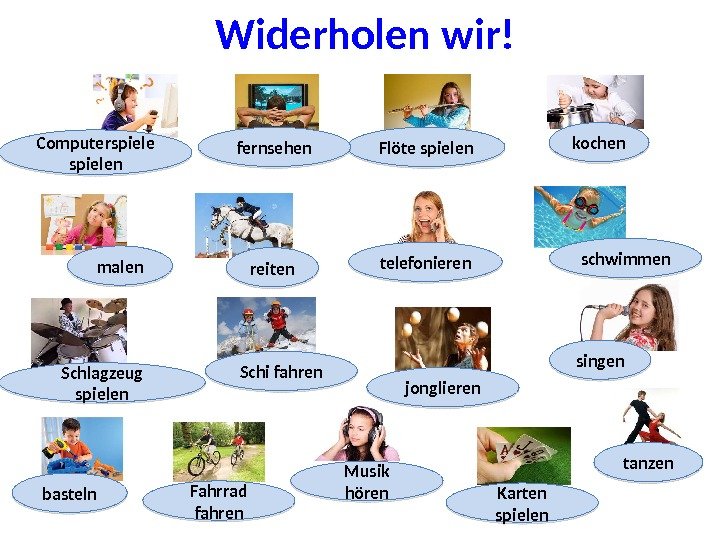 Widerholen wir!

Computerspiele spielen

fernsehen

Flöte spielen

kochen

malen

reiten

telefonieren

schwimmen

Schlagzeug spielen

Schi fahren

jonglieren

singen

basteln

Fahrrad fahren

Musik hören

Karten spielen

tanzen